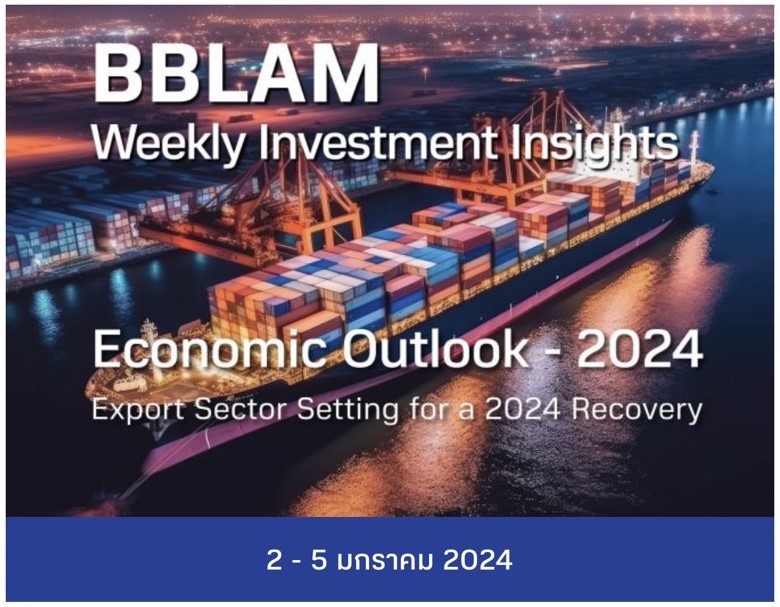 BBLAM
Weekly Investment Insights

Economic Outlook - 2024
Export Sector Setting for a 2024 Recovery

2 - 5 มกราคม 2024